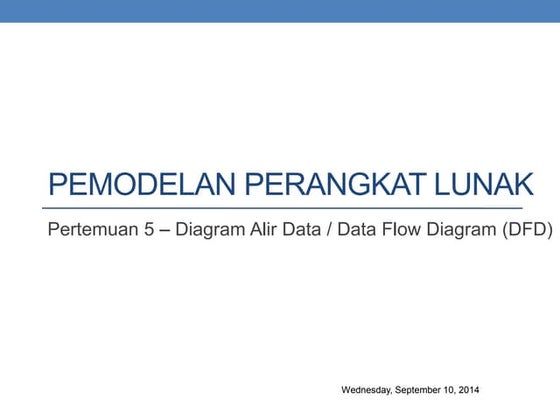 PEMODELAN PERANGKAT LUNAK

Pertemuan 5 – Diagram Alir Data / Data Flow Diagram (DFD)

Wednesday, September 10, 2014